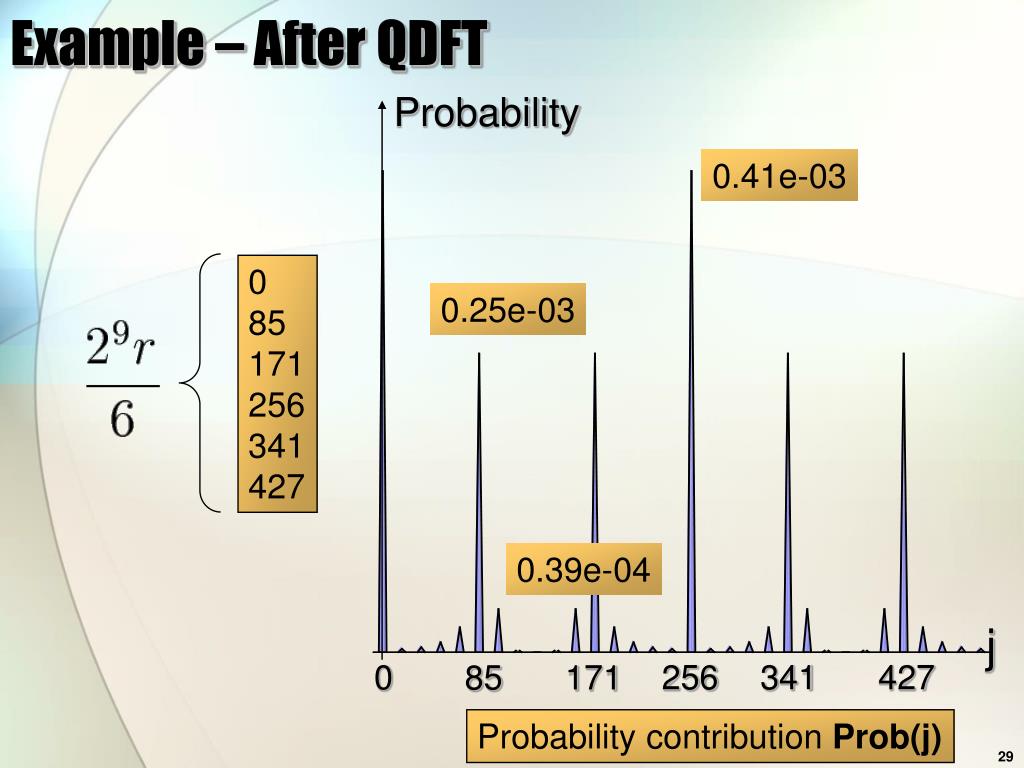 Example – After QDFT

Probability

0.41e-03

$\frac{2^9 r}{6}$

0
85
171
256
341
427

0.25e-03

0.39e-04

j

0 85 171 256 341 427

Probability contribution **Prob(j)**

29